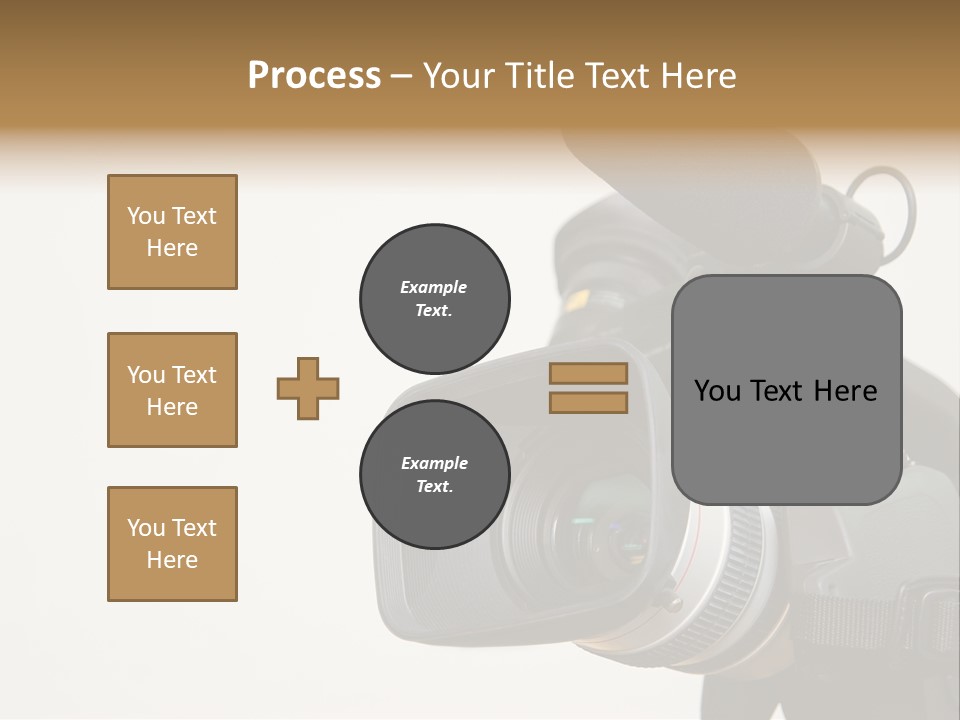 Process – Your Title Text Here

You Text Here

You Text Here

You Text Here

Example Text.

Example Text.

You Text Here